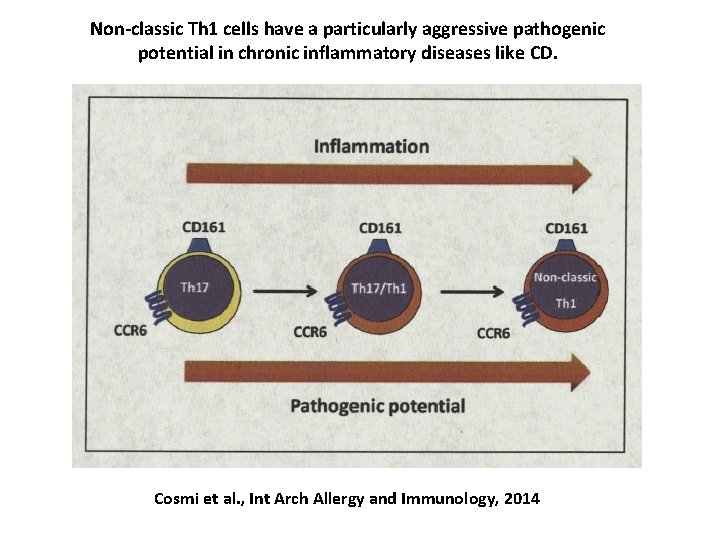 Non-classic Th1 cells have a particularly aggressive pathogenic potential in chronic inflammatory diseases like CD.

Inflammation

CD161
Th17
CCR6

CD161
Th17/Th1
CCR6

CD161
Non-classic Th1
CCR6

Pathogenic potential

Cosmi et al., Int Arch Allergy and Immunology, 2014